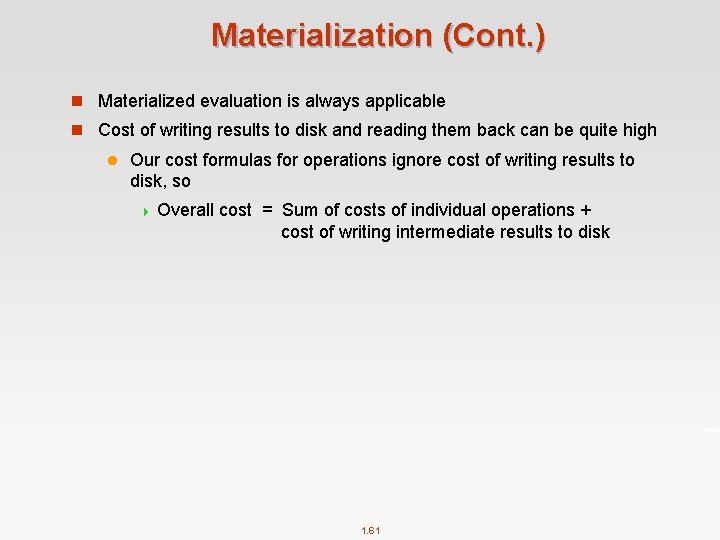 Materialization (Cont.)

Materialized evaluation is always applicable

Cost of writing results to disk and reading them back can be quite high

Our cost formulas for operations ignore cost of writing results to disk, so

Overall cost = Sum of costs of individual operations + cost of writing intermediate results to disk

1.61